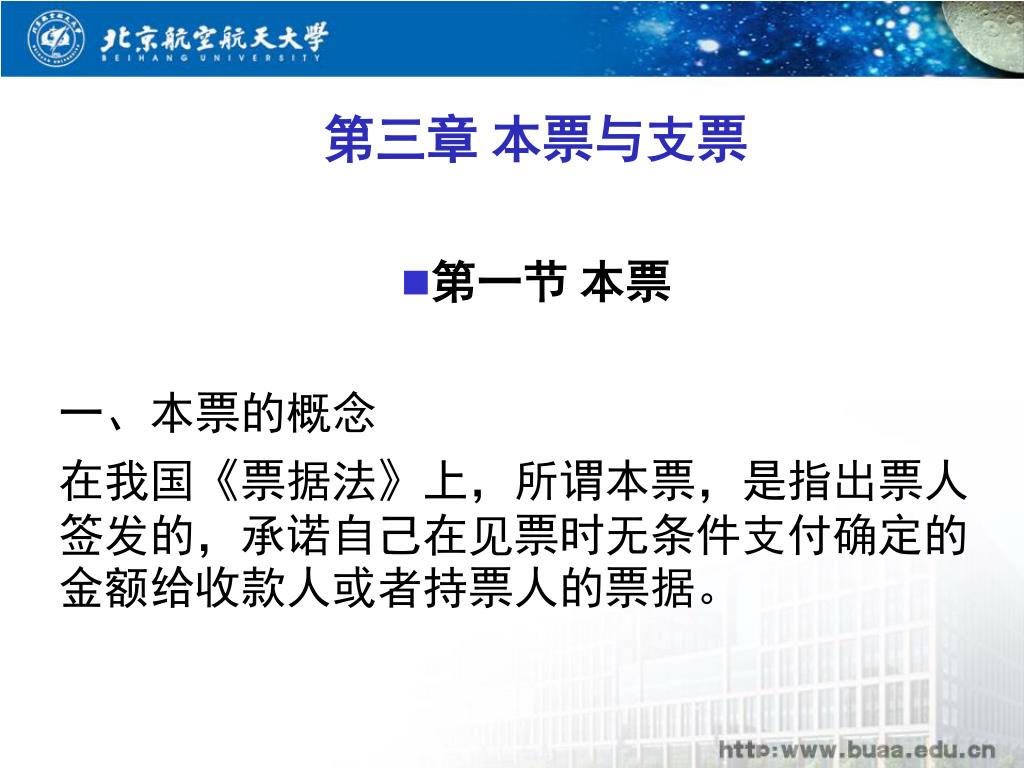 北京航空航天大学
BEIHANG UNIVERSITY

第三章 本票与支票

第一节 本票

一、本票的概念

在我国《票据法》上，所谓本票，是指出票人签发的，承诺自己在见票时无条件支付确定的金额给收款人或者持票人的票据。

http:www.buaa.edu.cn